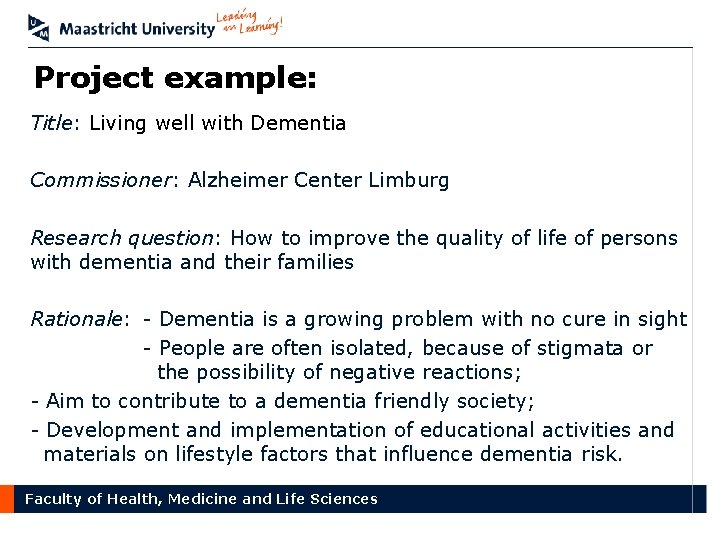 Maastricht University Leading in Learning!

Project example:

Title: Living well with Dementia

Commissioner: Alzheimer Center Limburg

Research question: How to improve the quality of life of persons with dementia and their families

Rationale: - Dementia is a growing problem with no cure in sight
- People are often isolated, because of stigmata or the possibility of negative reactions;
- Aim to contribute to a dementia friendly society;
- Development and implementation of educational activities and materials on lifestyle factors that influence dementia risk.

Faculty of Health, Medicine and Life Sciences